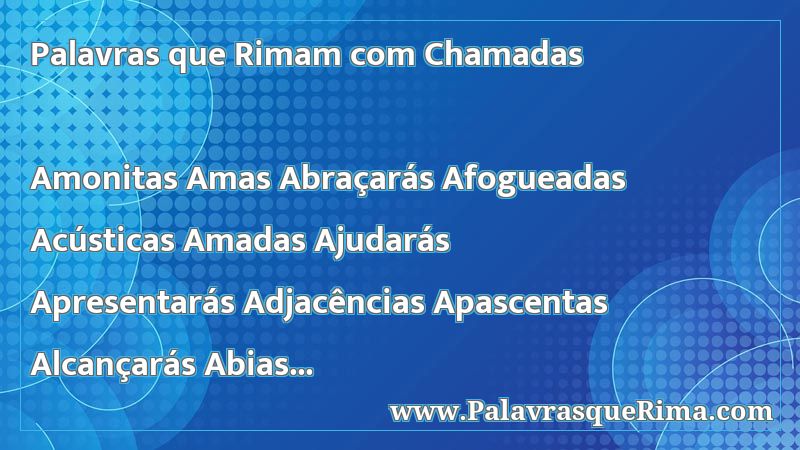 Palavras que Rimam com Chamadas

Amonitas Amas Abraçarás Afogueadas

Acústicas Amadas Ajudarás

Apresentarás Adjacências Apascentas

Alcançarás Abias...

www.PalavrasqueRima.com